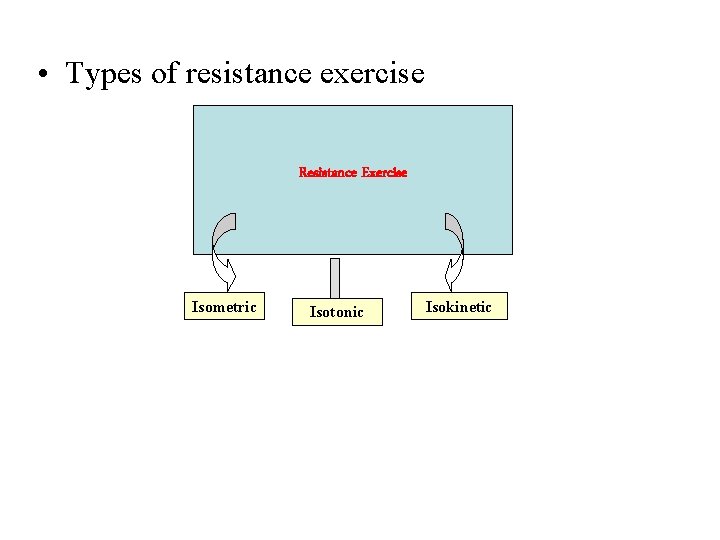 • Types of resistance exercise

Resistance Exercise

Isometric

Isotonic

Isokinetic